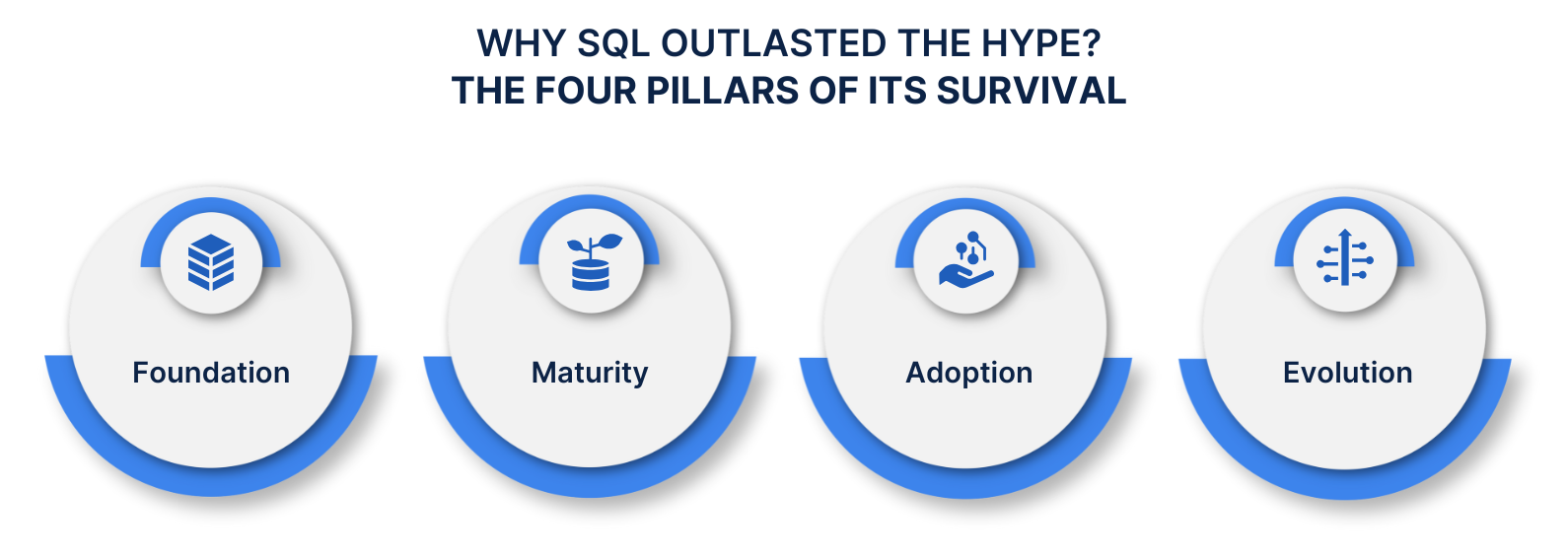 WHY SQL OUTLASTED THE HYPE?
THE FOUR PILLARS OF ITS SURVIVAL

Foundation

Maturity

Adoption

Evolution